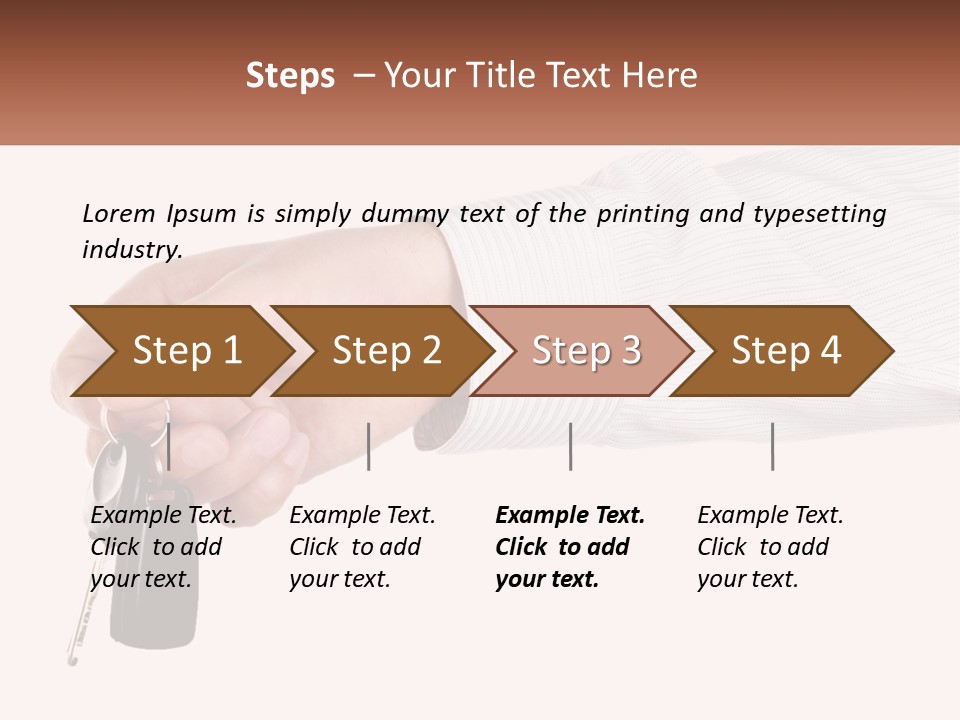 Steps – Your Title Text Here

Lorem Ipsum is simply dummy text of the printing and typesetting industry.

Step 1

Step 2

Step 3

Step 4

Example Text. Click to add your text.

Example Text. Click to add your text.

Example Text. Click to add your text.

Example Text. Click to add your text.